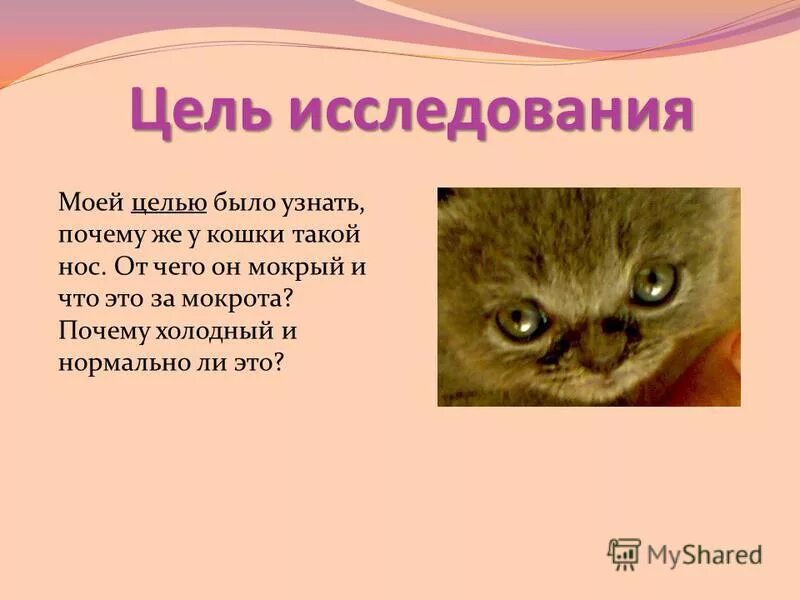 Цель исследования

Моей целью было узнать, почему же у кошки такой нос. От чего он мокрый и что это за мокрота? Почему холодный и нормально ли это?

MyShared